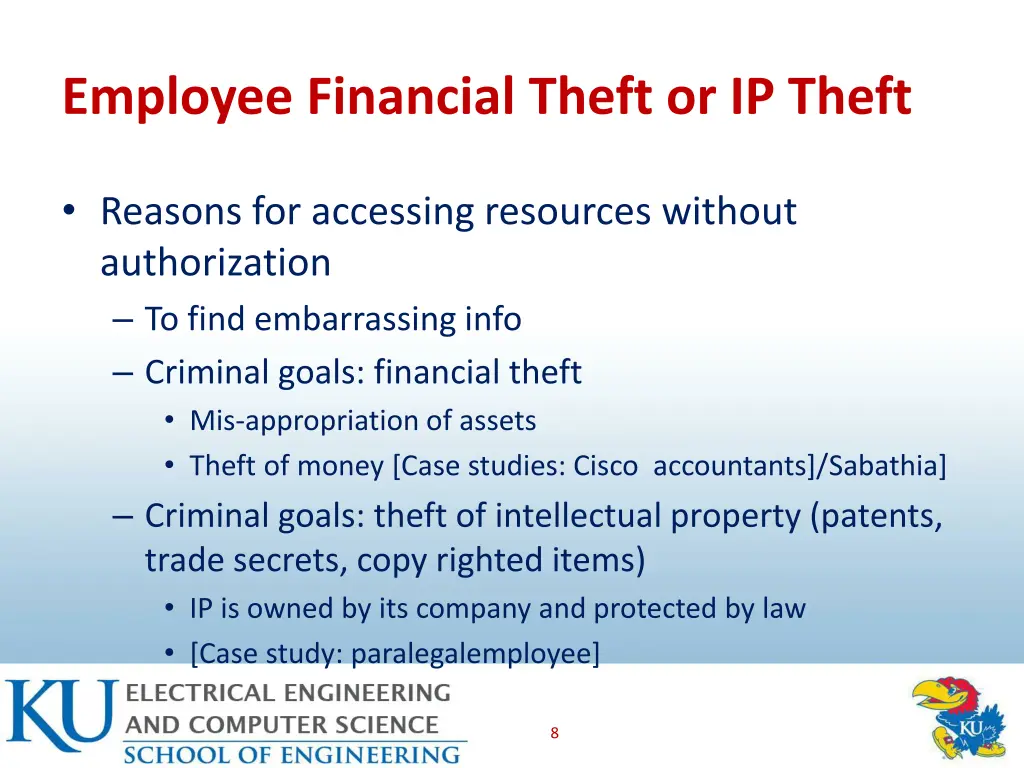 Employee Financial Theft or IP Theft

• Reasons for accessing resources without authorization
– To find embarrassing info
– Criminal goals: financial theft
• Mis-appropriation of assets
• Theft of money [Case studies: Cisco accountants]/Sabathia]
– Criminal goals: theft of intellectual property (patents, trade secrets, copy righted items)
• IP is owned by its company and protected by law
• [Case study: paralegalemployee]

KU ELECTRICAL ENGINEERING AND COMPUTER SCIENCE SCHOOL OF ENGINEERING

8

KU